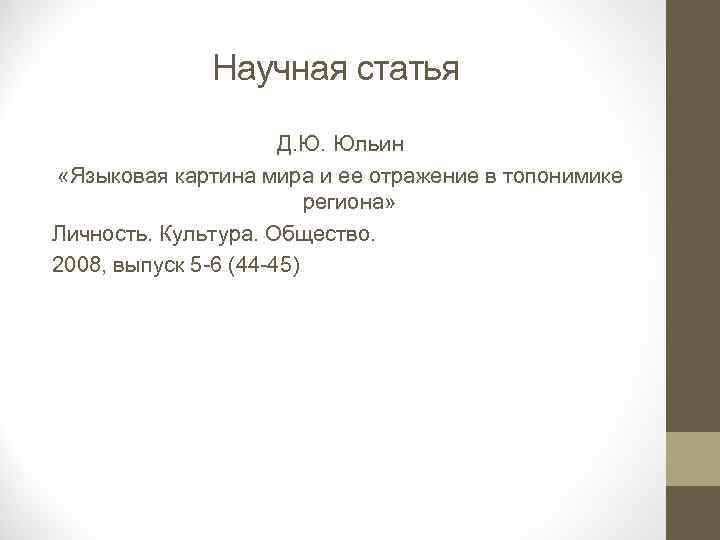 Научная статья

Д.Ю. Юльин

«Языковая картина мира и ее отражение в топонимике региона»

Личность. Культура. Общество.

2008, выпуск 5-6 (44-45)